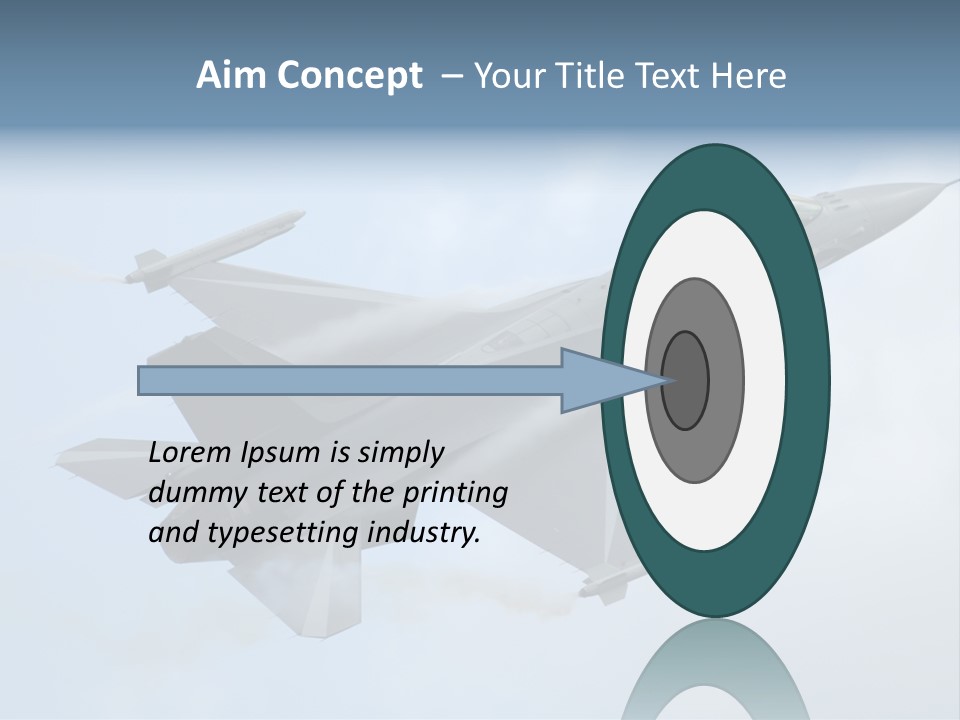 Aim Concept – Your Title Text Here

Lorem Ipsum is simply dummy text of the printing and typesetting industry.